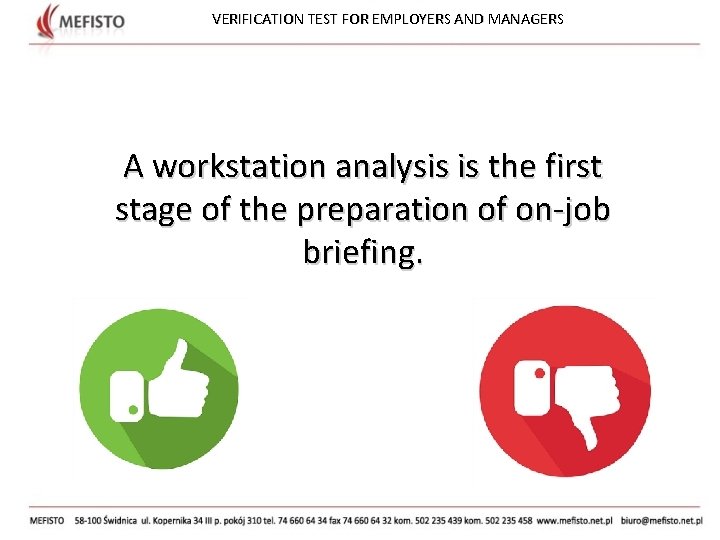 MEFISTO

VERIFICATION TEST FOR EMPLOYERS AND MANAGERS

A workstation analysis is the first stage of the preparation of on-job briefing.

MEFISTO 58-100 Świdnica ul. Kopernika 34 III p. pokój 310 tel. 74 660 64 34 fax 74 660 64 32 kom. 502 235 439 kom. 502 235 458 www.mefisto.net.pl biuro@mefisto.net.pl